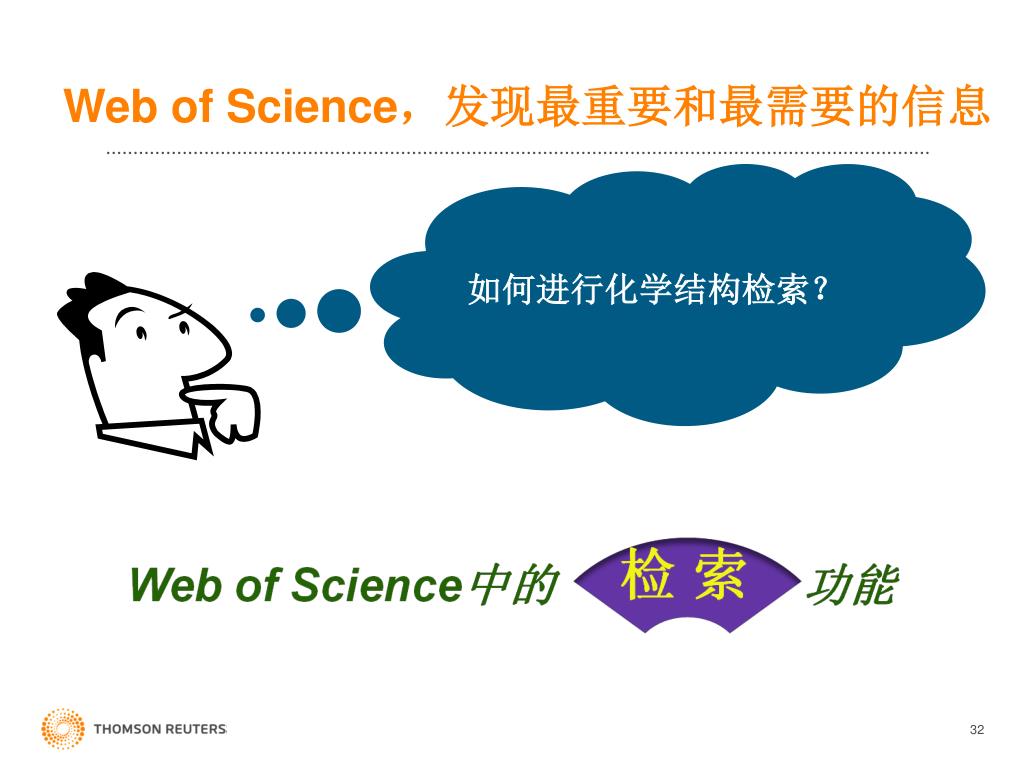 Web of Science，发现最重要和最需要的信息

如何进行化学结构检索？

Web of Science中的 检 索 功能

THOMSON REUTERS

32